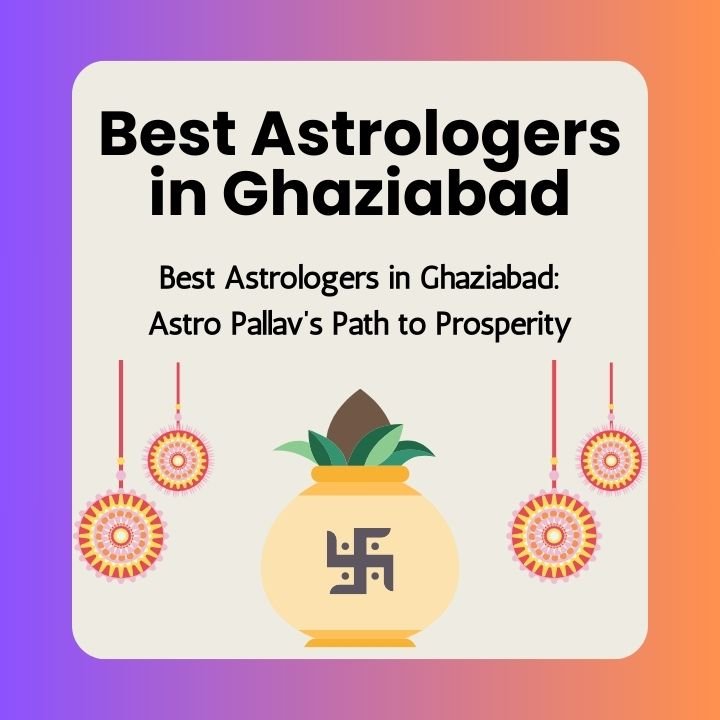 Best Astrologers in Ghaziabad

Best Astrologers in Ghaziabad: Astro Pallav's Path to Prosperity